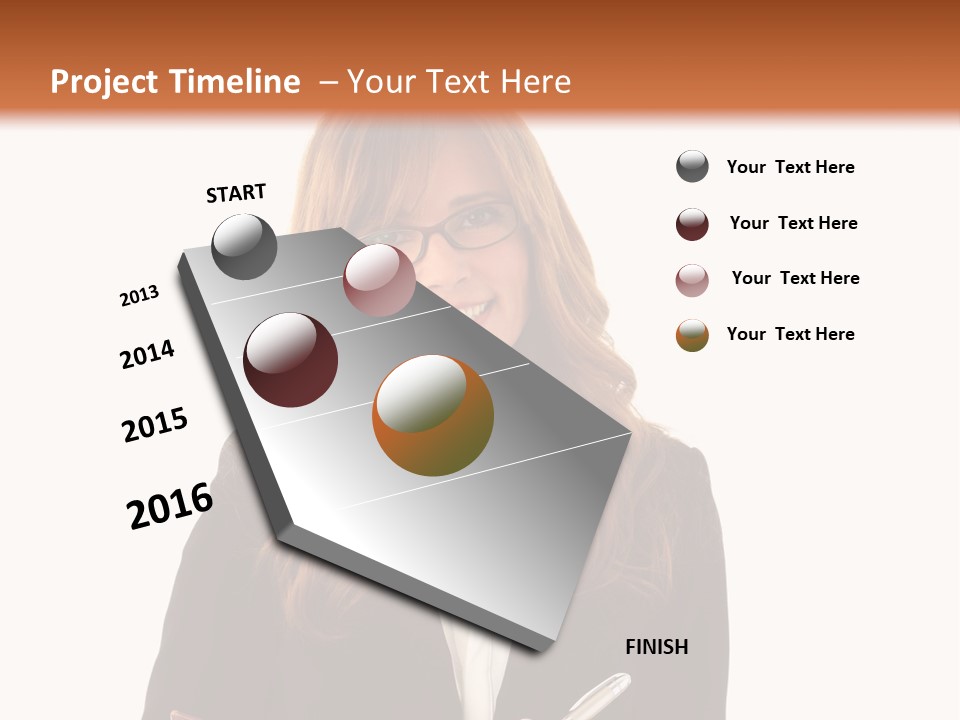 Project Timeline – Your Text Here

START

2013

2014

2015

2016

FINISH

Your Text Here

Your Text Here

Your Text Here

Your Text Here